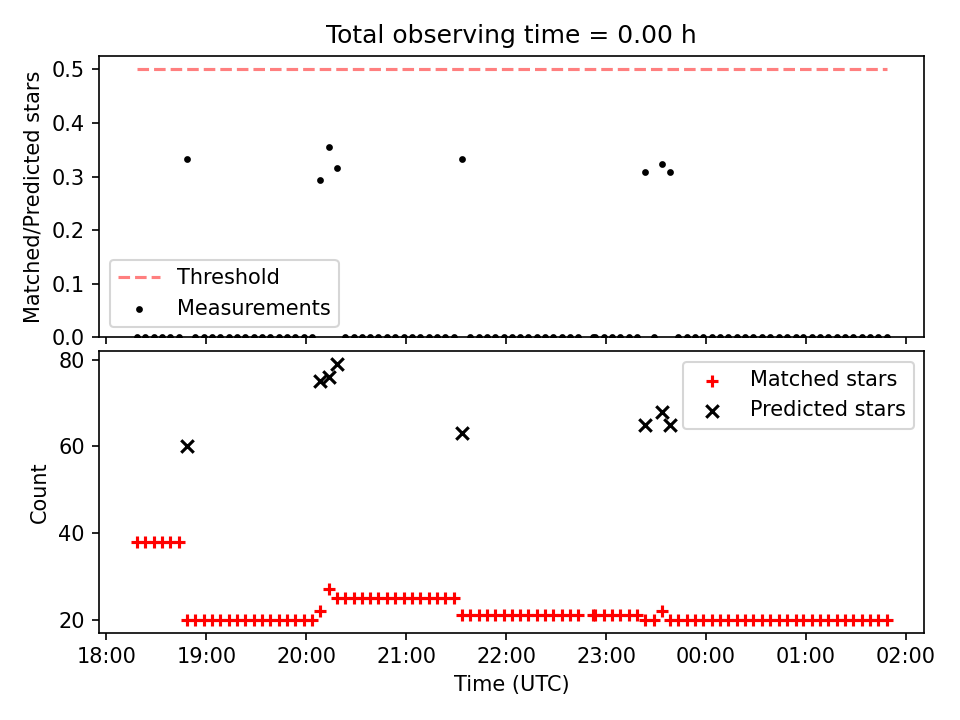 Total observing time = 0.00 h

Matched/Predicted stars

0.5
0.4
0.3
0.2
0.1
0.0

Threshold
Measurements

Count

80
60
40
20

Matched stars
Predicted stars

18:00 19:00 20:00 21:00 22:00 23:00 00:00 01:00 02:00

Time (UTC)